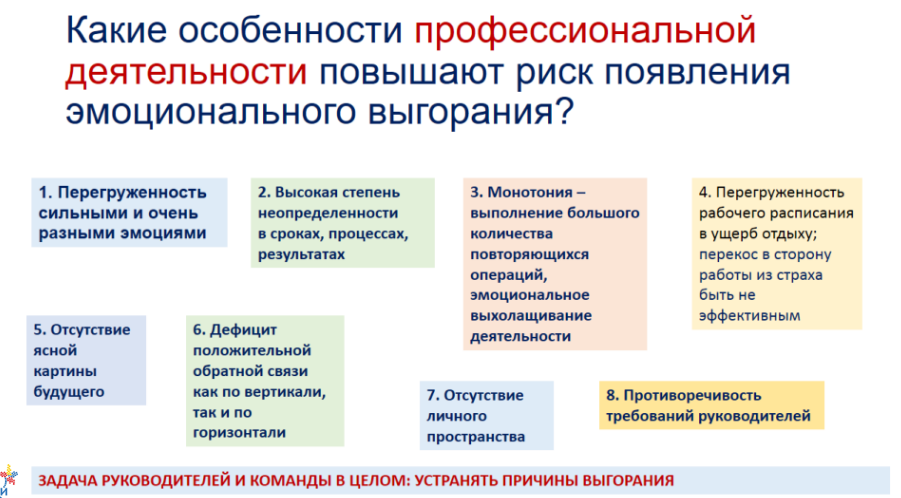 Какие особенности профессиональной деятельности повышают риск появления эмоционального выгорания?

1. Перегруженность сильными и очень разными эмоциями

2. Высокая степень неопределенности в сроках, процессах, результатах

3. Монотония – выполнение большого количества повторяющихся операций, эмоциональное выхолащивание деятельности

4. Перегруженность рабочего расписания в ущерб отдыху; перекос в сторону работы из страха быть не эффективным

5. Отсутствие ясной картины будущего

6. Дефицит положительной обратной связи как по вертикали, так и по горизонтали

7. Отсутствие личного пространства

8. Противоречивость требований руководителей

ЗАДАЧА РУКОВОДИТЕЛЕЙ И КОМАНДЫ В ЦЕЛОМ: УСТРАНЯТЬ ПРИЧИНЫ ВЫГОРАНИЯ